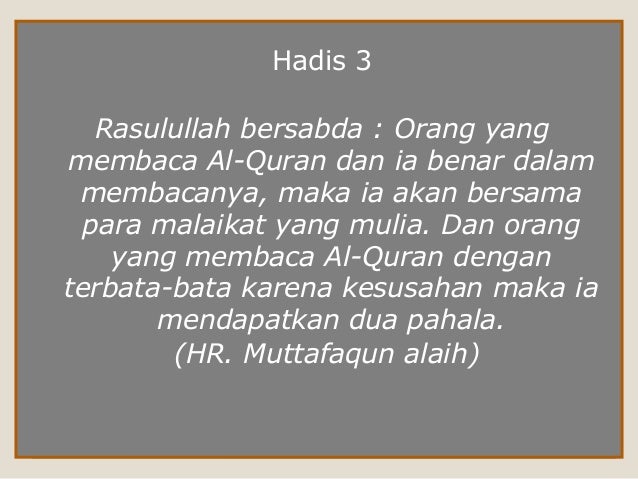 Hadis 3

Rasulullah bersabda : Orang yang membaca Al-Quran dan ia benar dalam membacanya, maka ia akan bersama para malaikat yang mulia. Dan orang yang membaca Al-Quran dengan terbata-bata karena kesusahan maka ia mendapatkan dua pahala.
(HR. Muttafaqun alaih)